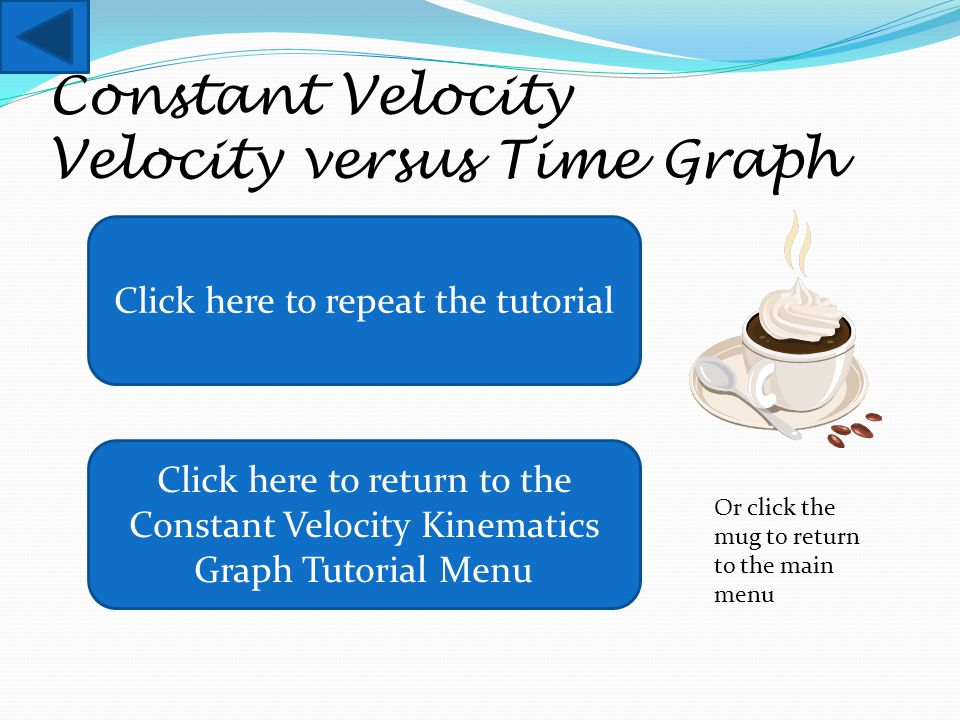 Constant Velocity
Velocity versus Time Graph

Click here to repeat the tutorial

Click here to return to the Constant Velocity Kinematics Graph Tutorial Menu

Or click the mug to return to the main menu